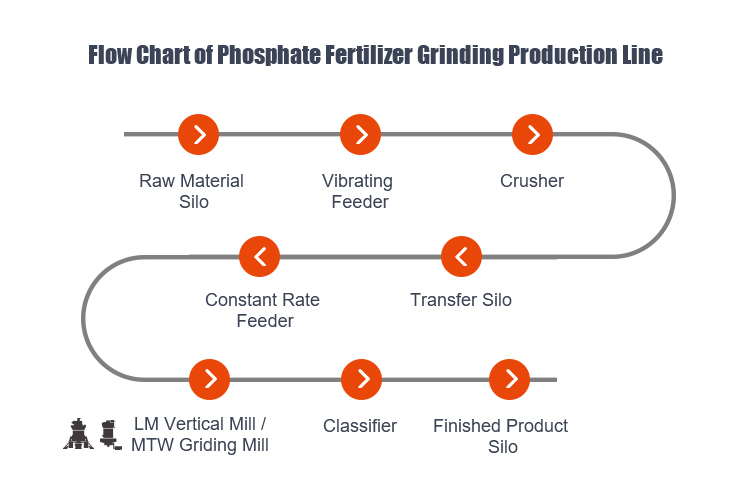 Flow Chart of Phosphate Fertilizer Grinding Production Line

Raw Material Silo

Vibrating Feeder

Crusher

Transfer Silo

Constant Rate Feeder

LM Vertical Mill / MTW Griding Mill

Classifier

Finished Product Silo